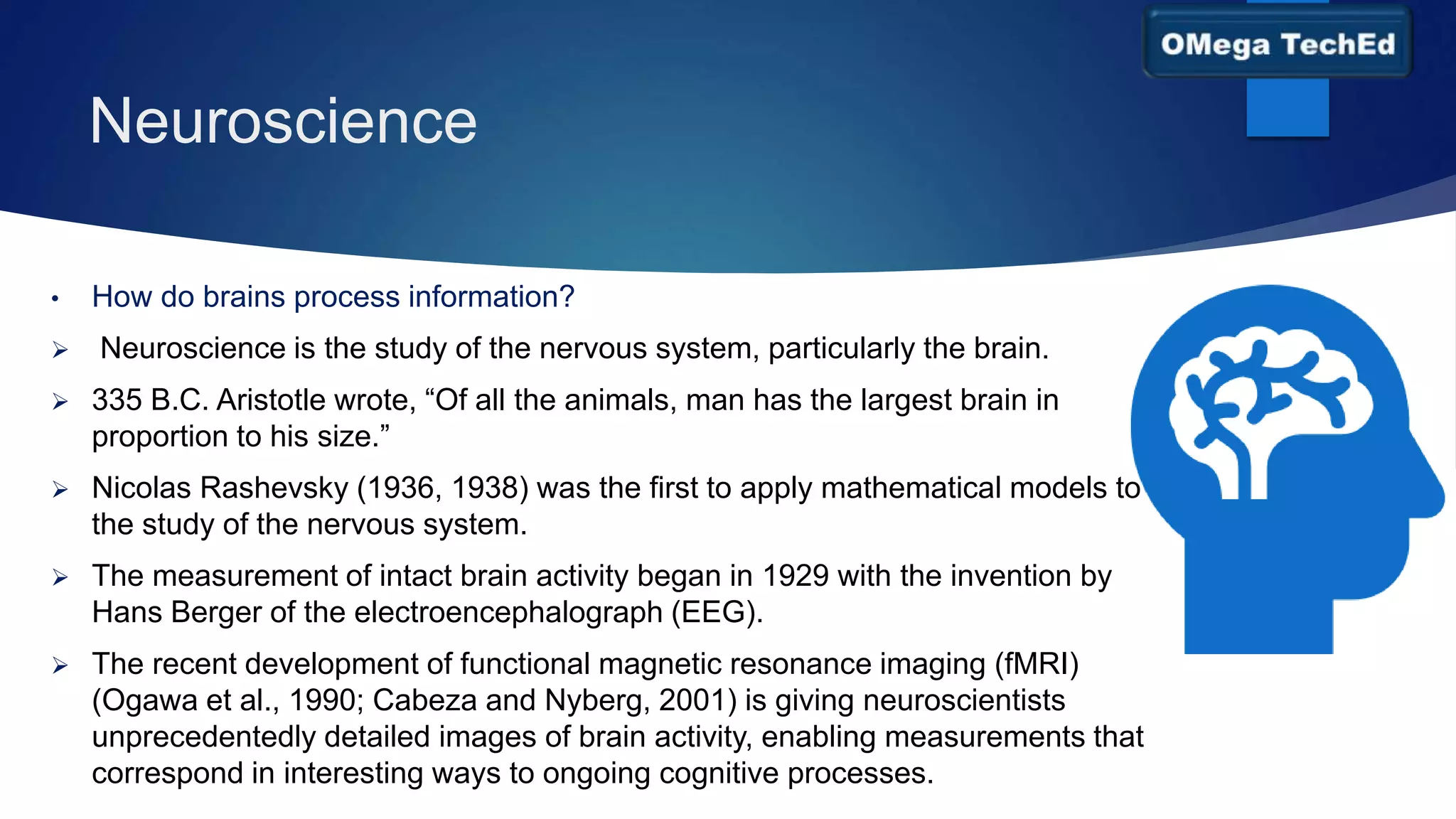 OMega TechEd

Neuroscience

• How do brains process information?

➢ Neuroscience is the study of the nervous system, particularly the brain.

➢ 335 B.C. Aristotle wrote, “Of all the animals, man has the largest brain in proportion to his size.”

➢ Nicolas Rashevsky (1936, 1938) was the first to apply mathematical models to the study of the nervous system.

➢ The measurement of intact brain activity began in 1929 with the invention by Hans Berger of the electroencephalograph (EEG).

➢ The recent development of functional magnetic resonance imaging (fMRI) (Ogawa et al., 1990; Cabeza and Nyberg, 2001) is giving neuroscientists unprecedentedly detailed images of brain activity, enabling measurements that correspond in interesting ways to ongoing cognitive processes.